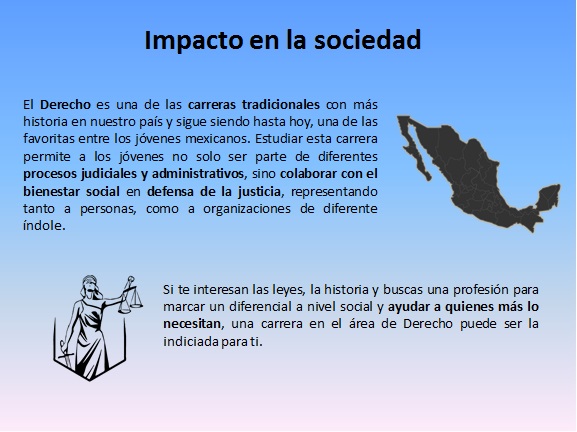 Impacto en la sociedad

El Derecho es una de las carreras tradicionales con más historia en nuestro país y sigue siendo hasta hoy, una de las favoritas entre los jóvenes mexicanos. Estudiar esta carrera permite a los jóvenes no solo ser parte de diferentes procesos judiciales y administrativos, sino colaborar con el bienestar social en defensa de la justicia, representando tanto a personas, como a organizaciones de diferente índole.

Si te interesan las leyes, la historia y buscas una profesión para marcar un diferencial a nivel social y ayudar a quienes más lo necesitan, una carrera en el área de Derecho puede ser la indiciada para ti.